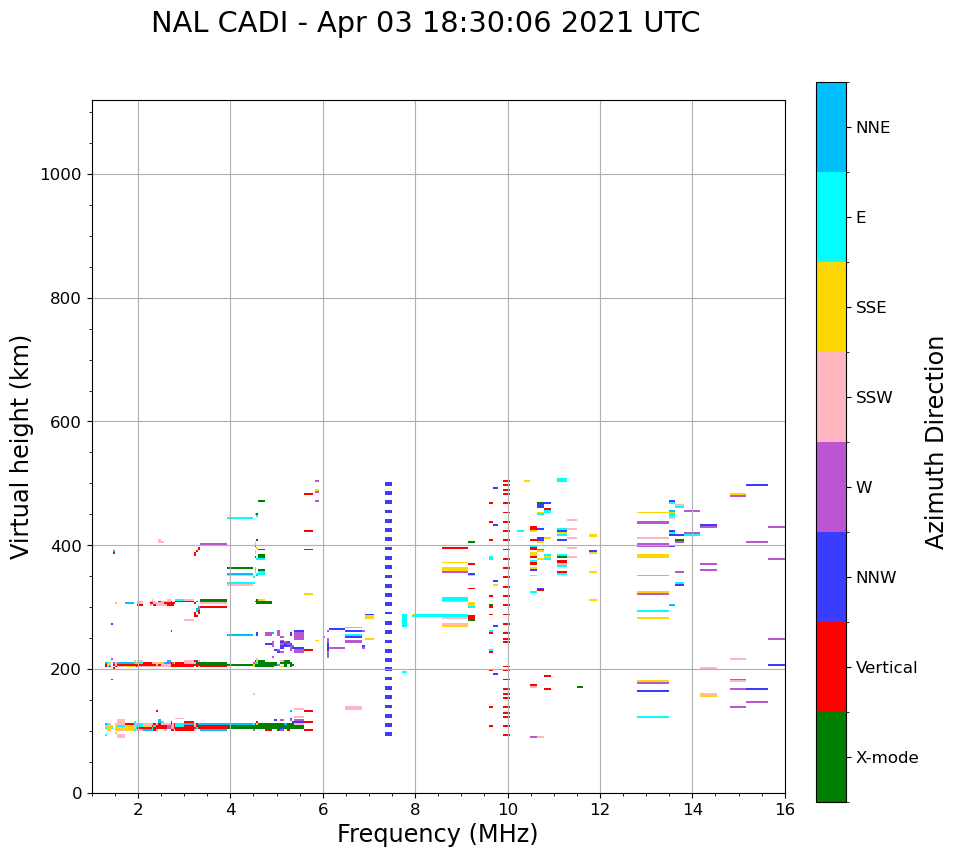 NAL CADI - Apr 03 18:30:06 2021 UTC

Virtual height (km)

1000
800
600
400
200
0

2
4
6
8
10
12
14
16

Frequency (MHz)

NNE
E
SSE
SSW
W
NNW
Vertical
X-mode

Azimuth Direction